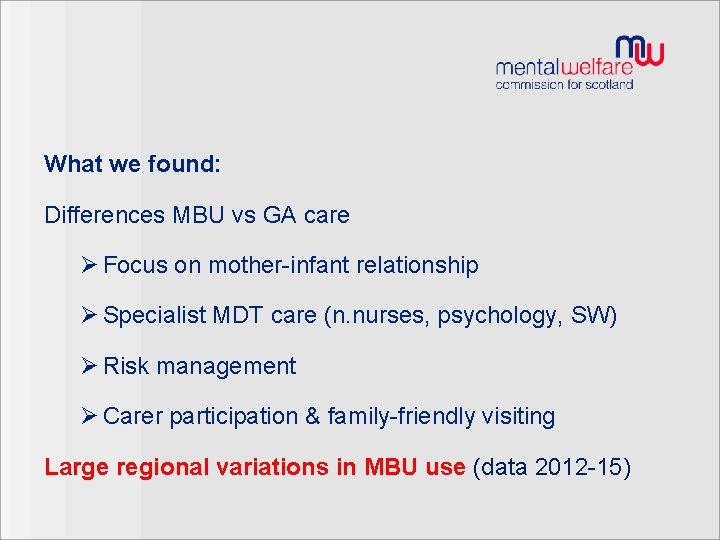 mw
mentalwelfare
commission for scotland

What we found:

Differences MBU vs GA care

➢ Focus on mother-infant relationship

➢ Specialist MDT care (n.nurses, psychology, SW)

➢ Risk management

➢ Carer participation & family-friendly visiting

Large regional variations in MBU use (data 2012-15)